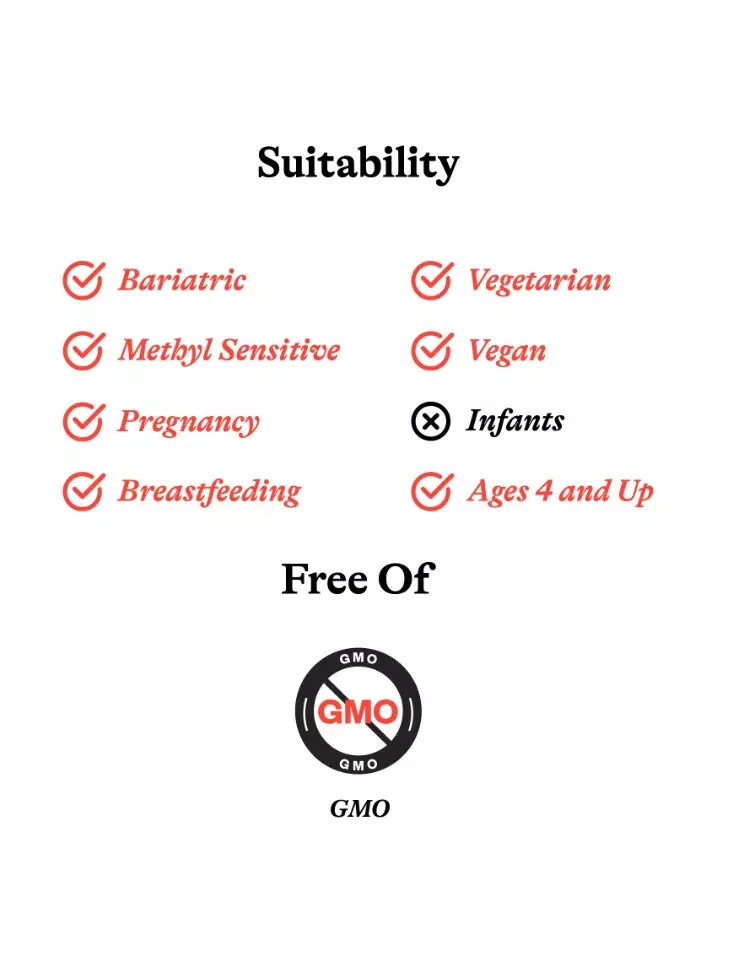 Suitability

Bariatric

Methyl Sensitive

Pregnancy

Breastfeeding

Vegetarian

Vegan

Infants

Ages 4 and Up

Free Of

GMO
GMO
GMO

GMO